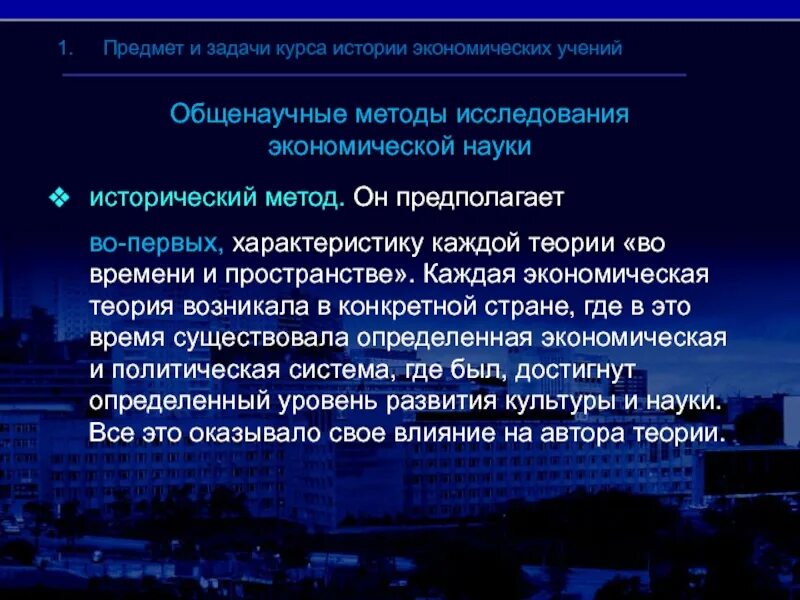 1. Предмет и задачи курса истории экономических учений

Общенаучные методы исследования экономической науки

❖ исторический метод. Он предполагает

во-первых, характеристику каждой теории «во времени и пространстве». Каждая экономическая теория возникала в конкретной стране, где в это время существовала определенная экономическая и политическая система, где был, достигнут определенный уровень развития культуры и науки. Все это оказывало свое влияние на автора теории.